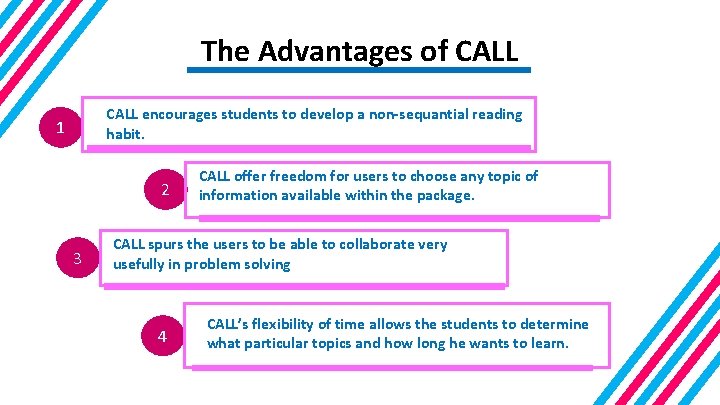 The Advantages of CALL

1

CALL encourages students to develop a non-sequantial reading habit.

2

CALL offer freedom for users to choose any topic of information available within the package.

3

CALL spurs the users to be able to collaborate very usefully in problem solving

4

CALL's flexibility of time allows the students to determine what particular topics and how long he wants to learn.